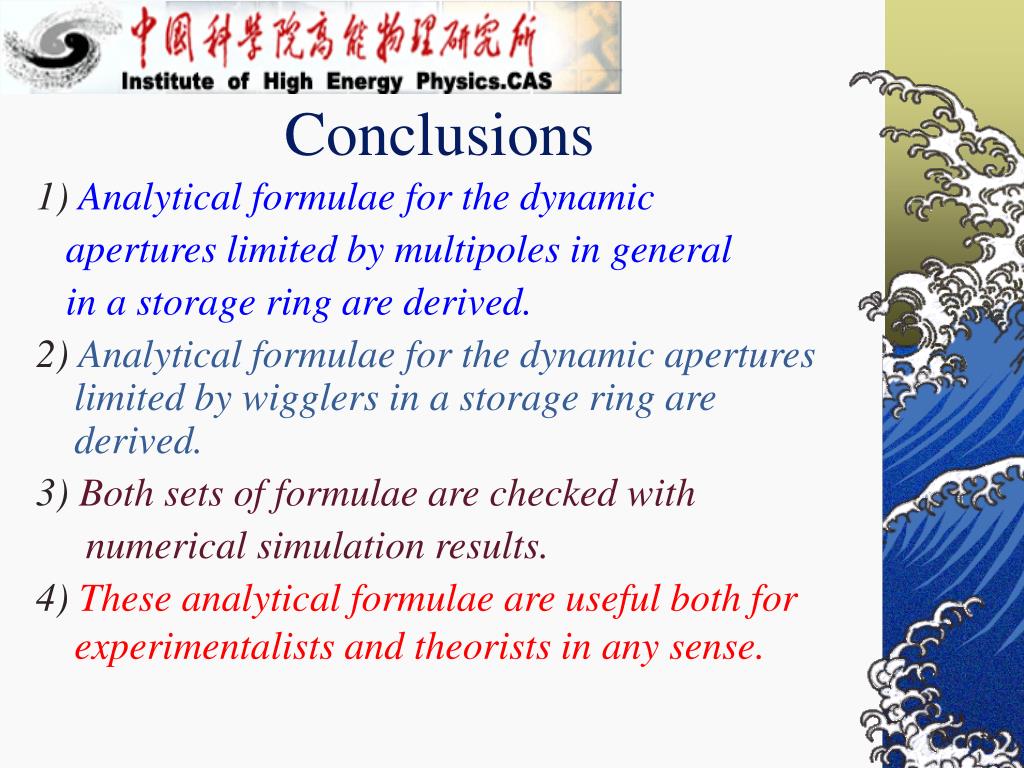 中国科学院高能物理研究所
Institute of High Energy Physics.CAS

Conclusions

1) Analytical formulae for the dynamic apertures limited by multipoles in general in a storage ring are derived.

2) Analytical formulae for the dynamic apertures limited by wigglers in a storage ring are derived.

3) Both sets of formulae are checked with numerical simulation results.

4) These analytical formulae are useful both for experimentalists and theorists in any sense.